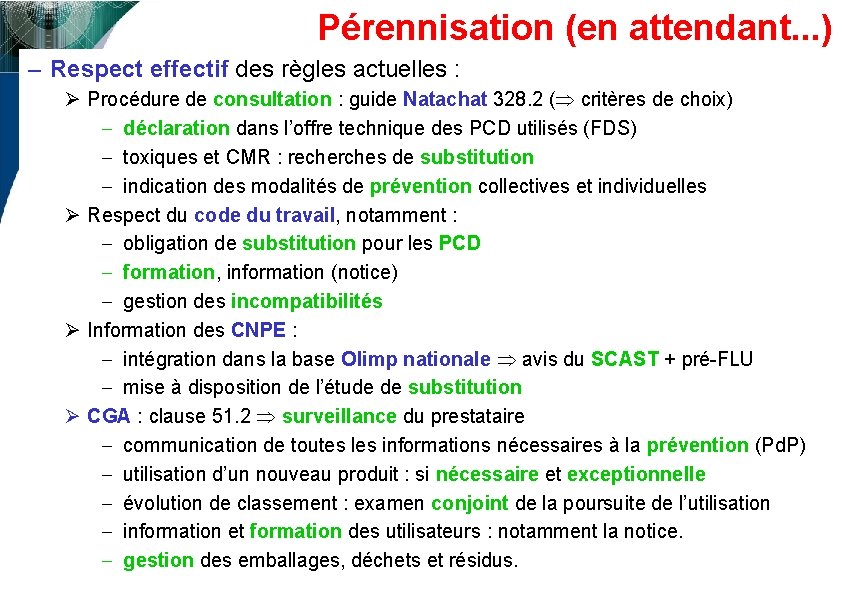 Pérennisation (en attendant...)

– Respect effectif des règles actuelles :

➢ Procédure de consultation : guide Natachat 328.2 ($\Rightarrow$ critères de choix)

– déclaration dans l'offre technique des PCD utilisés (FDS)

– toxiques et CMR : recherches de substitution

– indication des modalités de prévention collectives et individuelles

➢ Respect du code du travail, notamment :

– obligation de substitution pour les PCD

– formation, information (notice)

– gestion des incompatibilités

➢ Information des CNPE :

– intégration dans la base Olimp nationale $\Rightarrow$ avis du SCAST + pré-FLU

– mise à disposition de l'étude de substitution

➢ CGA : clause 51.2 $\Rightarrow$ surveillance du prestataire

– communication de toutes les informations nécessaires à la prévention (PdP)

– utilisation d'un nouveau produit : si nécessaire et exceptionnelle

– évolution de classement : examen conjoint de la poursuite de l'utilisation

– information et formation des utilisateurs : notamment la notice.

– gestion des emballages, déchets et résidus.